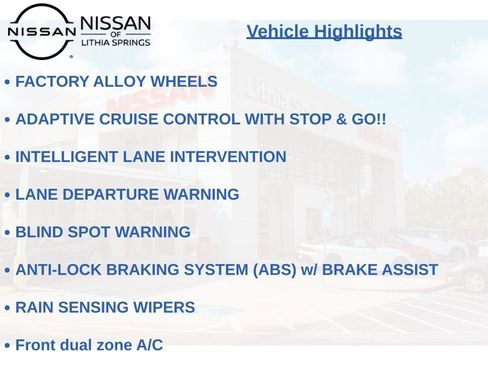 NISSAN NISSAN OF LITHIA SPRINGS

Vehicle Highlights

• FACTORY ALLOY WHEELS

• ADAPTIVE CRUISE CONTROL WITH STOP & GO!!

• INTELLIGENT LANE INTERVENTION

• LANE DEPARTURE WARNING

• BLIND SPOT WARNING

• ANTI-LOCK BRAKING SYSTEM (ABS) w/ BRAKE ASSIST

• RAIN SENSING WIPERS

• Front dual zone A/C